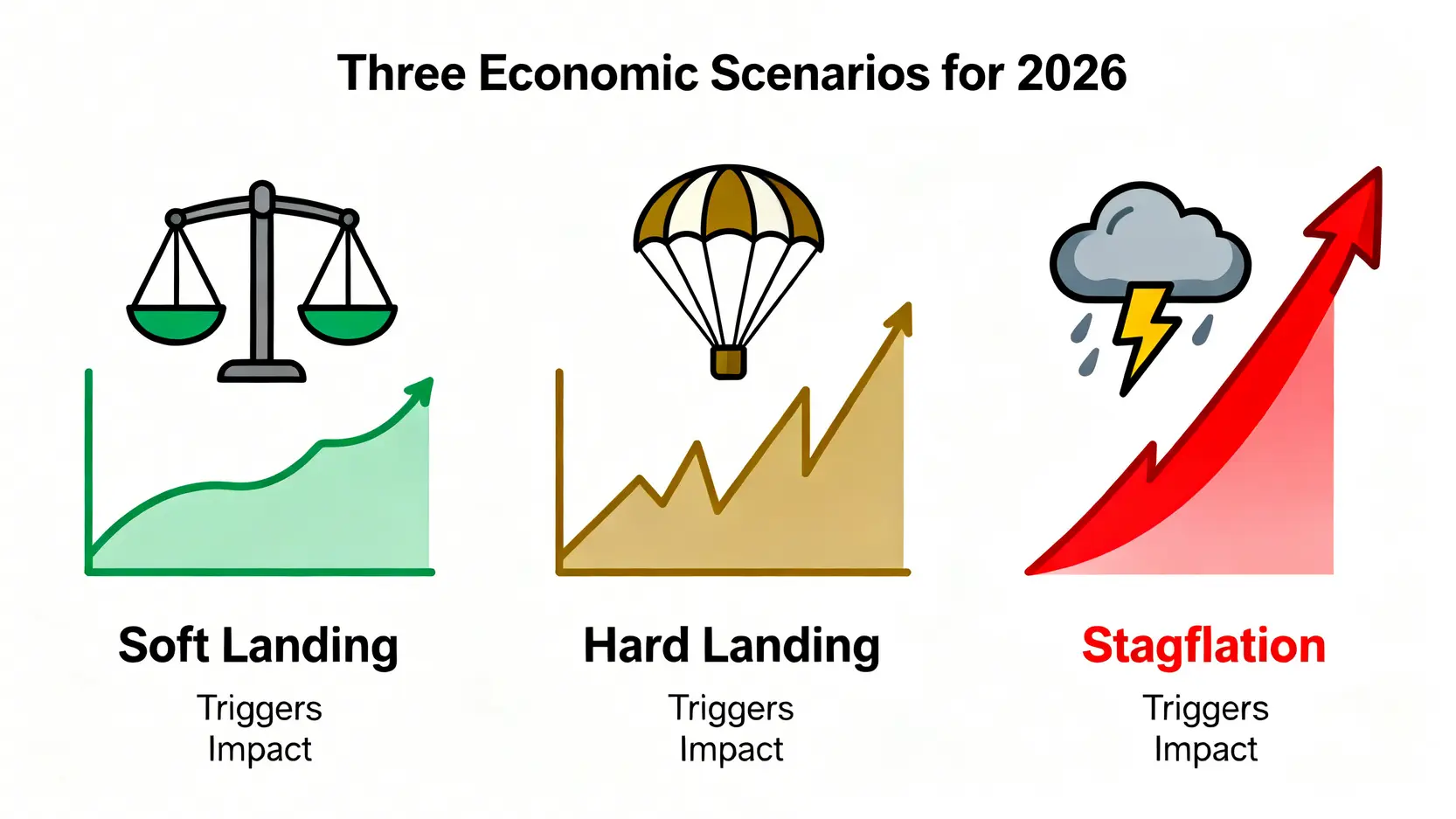 Three Economic Scenarios for 2026

Soft Landing
Triggers
Impact

Hard Landing
Triggers
Impact

Stagflation
Triggers
Impact